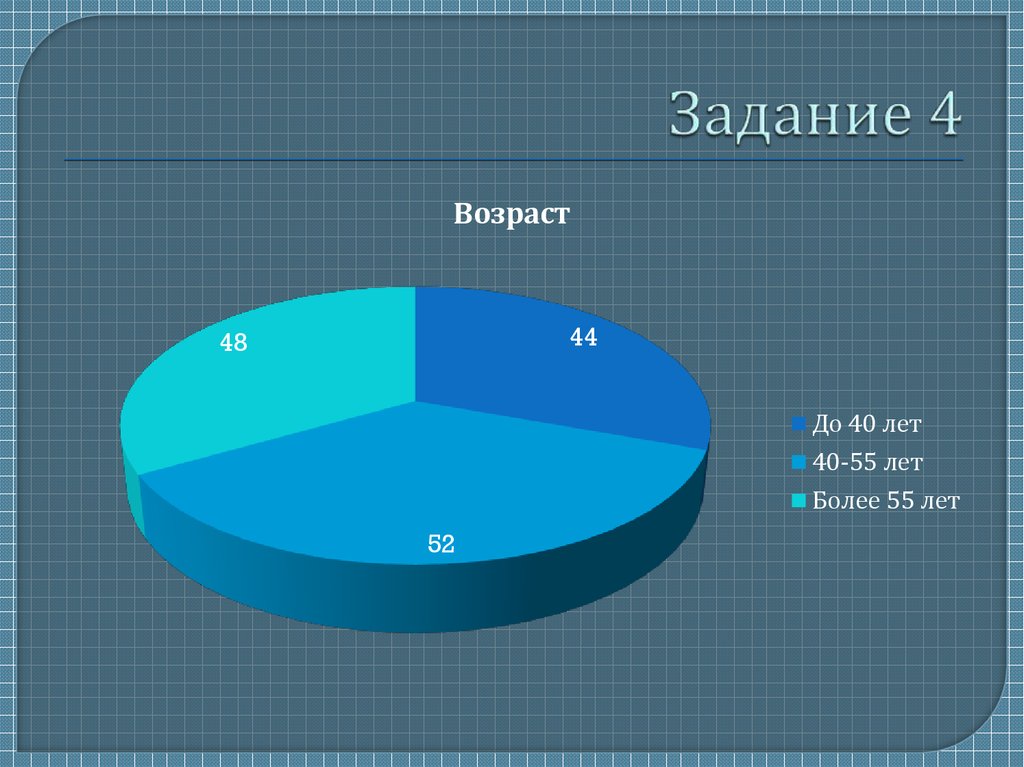 Задание 4

Возраст

48

44

52

До 40 лет
40-55 лет
Более 55 лет